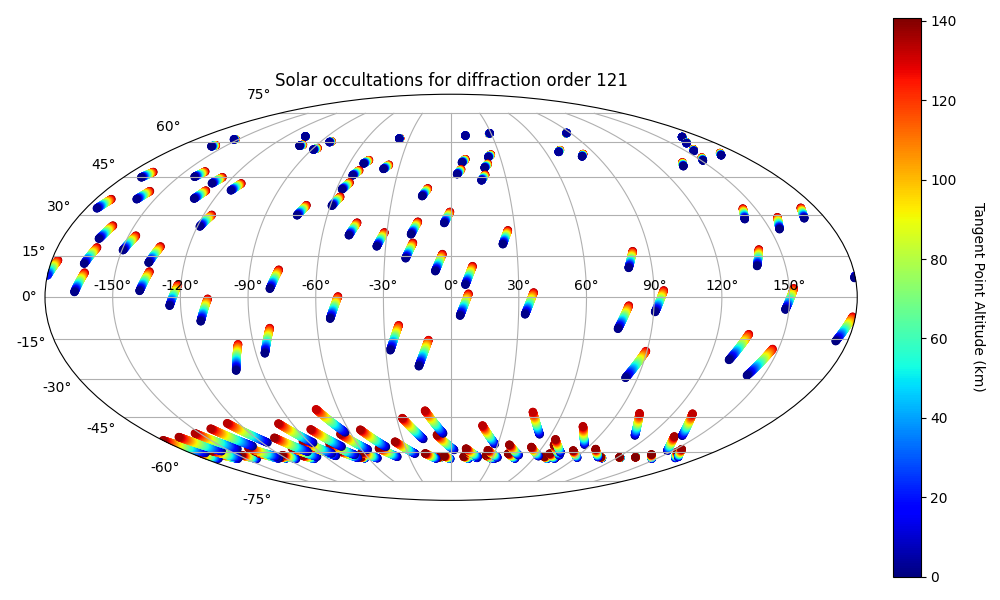 Solar occultations for diffraction order 121

75°
60°
45°
30°
15°
0°
-15°
-30°
-45°
-60°
-75°

-150°
-120°
-90°
-60°
-30°
0°
30°
60°
90°
120°
150°

140
120
100
80
60
40
20
0

Tangent Point Altitude (km)